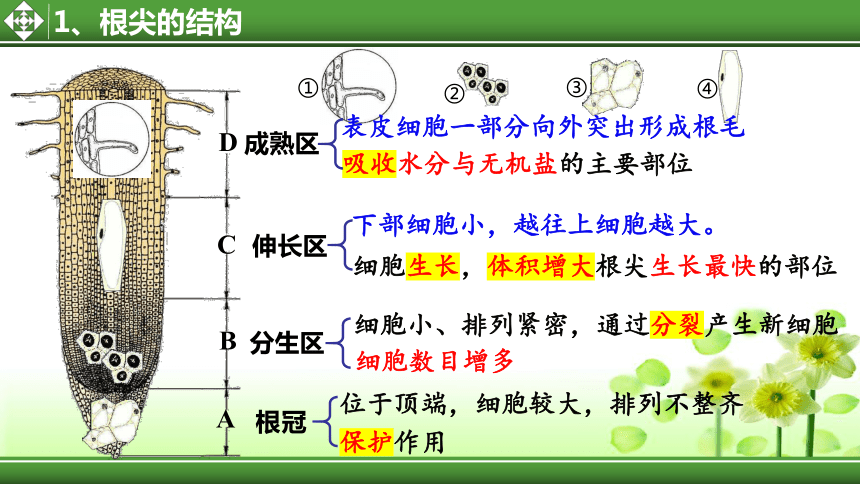 1、根尖的结构

① ② ③ ④

D 成熟区 表皮细胞一部分向外突出形成根毛
吸收水分与无机盐的主要部位

C 伸长区 下部细胞小，越往上细胞越大。
细胞生长，体积增大根尖生长最快的部位

B 分生区 细胞小、排列紧密，通过分裂产生新细胞
细胞数目增多

A 根冠 位于顶端，细胞较大，排列不整齐
保护作用